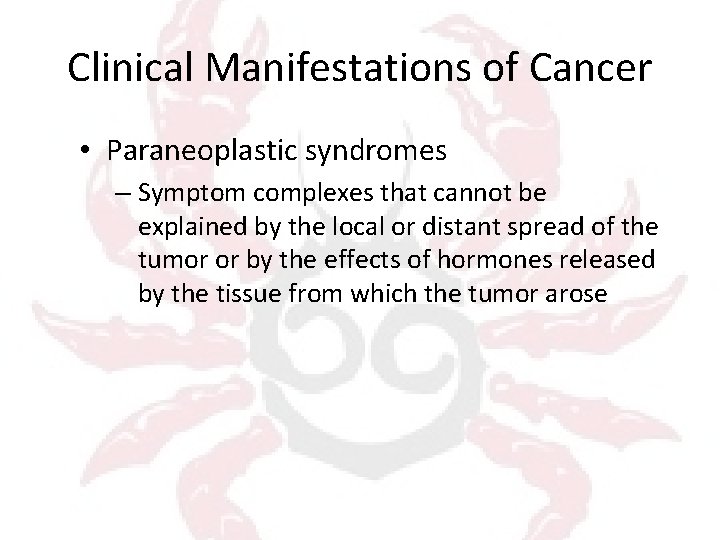 Clinical Manifestations of Cancer

• Paraneoplastic syndromes

– Symptom complexes that cannot be explained by the local or distant spread of the tumor or by the effects of hormones released by the tissue from which the tumor arose